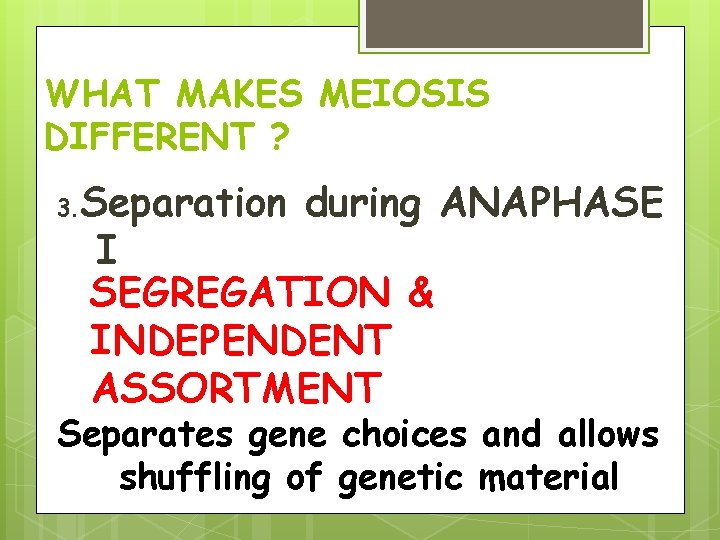 WHAT MAKES MEIOSIS DIFFERENT ?

3. Separation during ANAPHASE I

SEGREGATION & INDEPENDENT ASSORTMENT

Separates gene choices and allows shuffling of genetic material